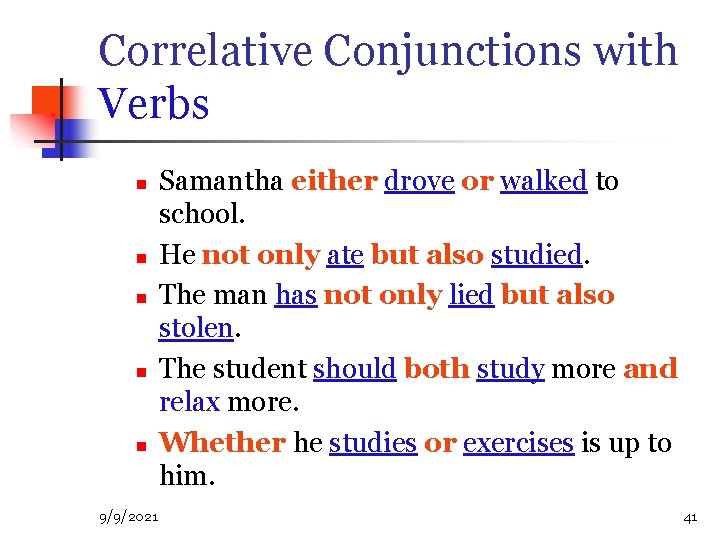 Correlative Conjunctions with Verbs

- Samantha either drove or walked to school.
- He not only ate but also studied.
- The man has not only lied but also stolen.
- The student should both study more and relax more.
- Whether he studies or exercises is up to him.

9/9/2021

41